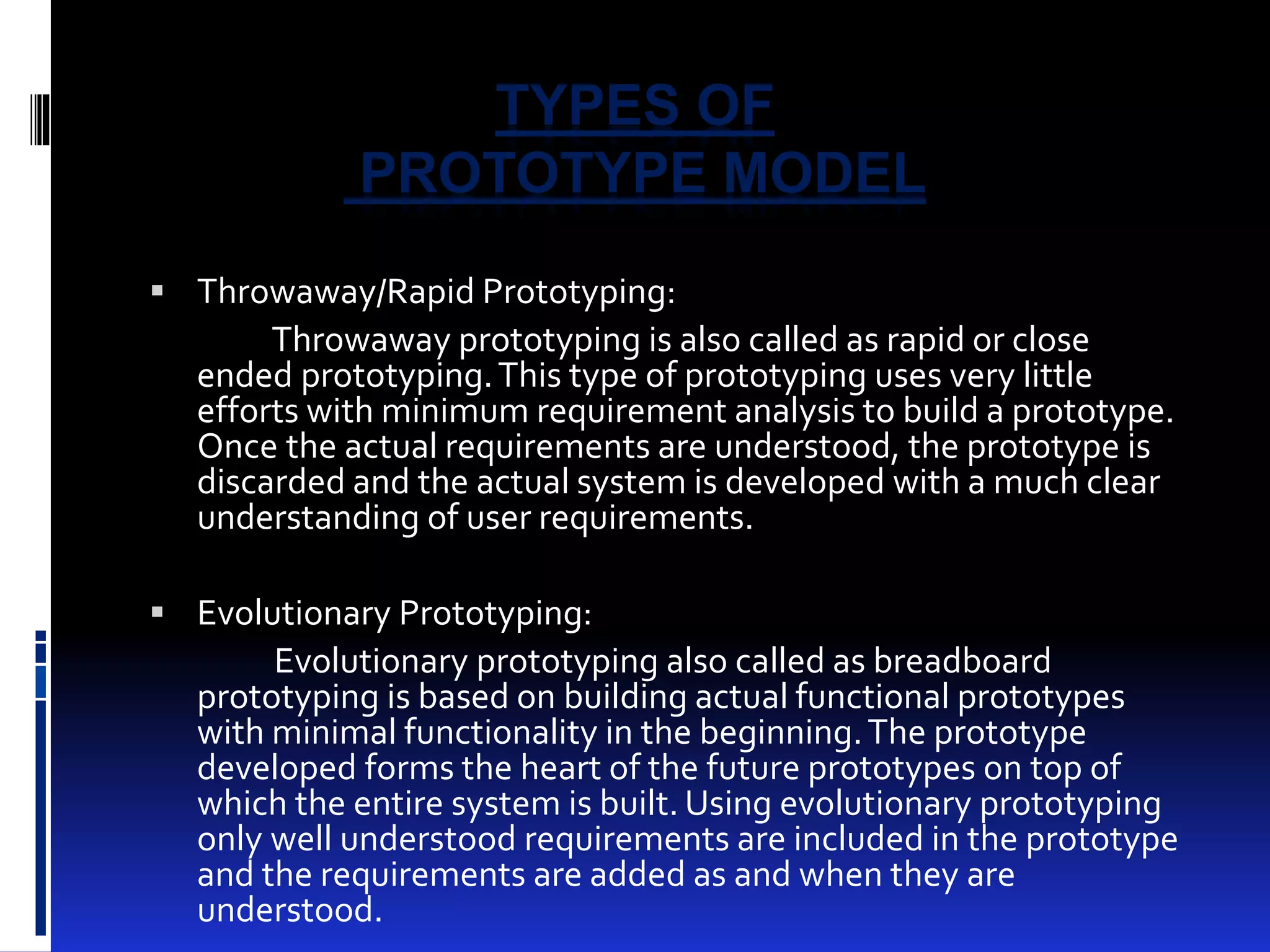 TYPES OF
PROTOTYPE MODEL

▪ Throwaway/Rapid Prototyping:

Throwaway prototyping is also called as rapid or close ended prototyping. This type of prototyping uses very little efforts with minimum requirement analysis to build a prototype. Once the actual requirements are understood, the prototype is discarded and the actual system is developed with a much clear understanding of user requirements.

▪ Evolutionary Prototyping:

Evolutionary prototyping also called as breadboard prototyping is based on building actual functional prototypes with minimal functionality in the beginning. The prototype developed forms the heart of the future prototypes on top of which the entire system is built. Using evolutionary prototyping only well understood requirements are included in the prototype and the requirements are added as and when they are understood.